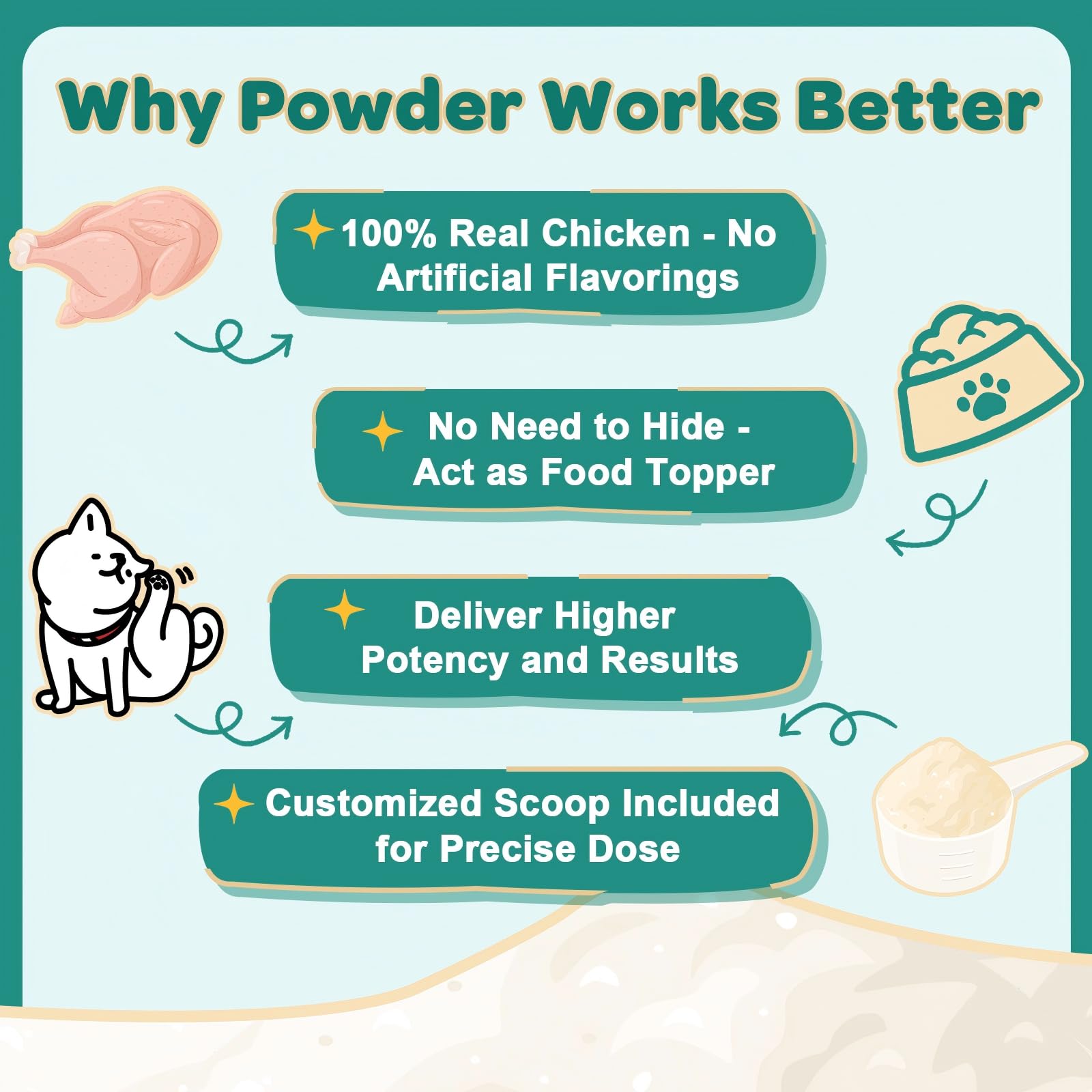 Why Powder Works Better

100% Real Chicken - No Artificial Flavorings

No Need to Hide - Act as Food Topper

Deliver Higher Potency and Results

Customized Scoop Included for Precise Dose